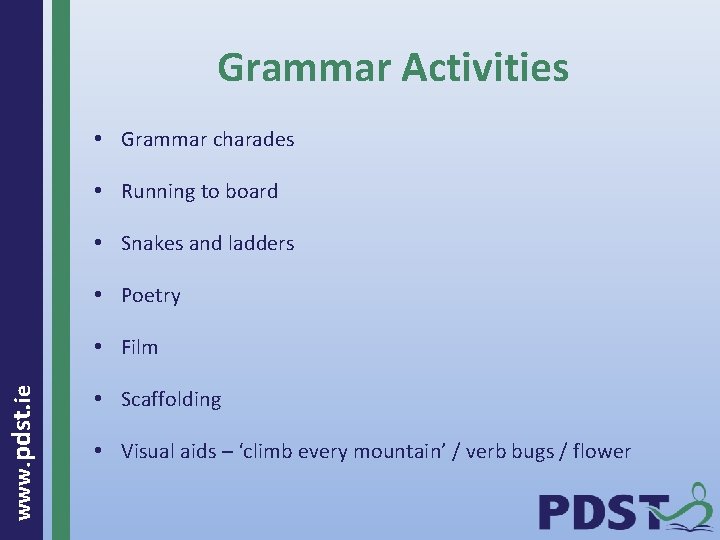 Grammar Activities

• Grammar charades

• Running to board

• Snakes and ladders

• Poetry

• Film

• Scaffolding

• Visual aids – 'climb every mountain' / verb bugs / flower

www.pdst.ie

PDST